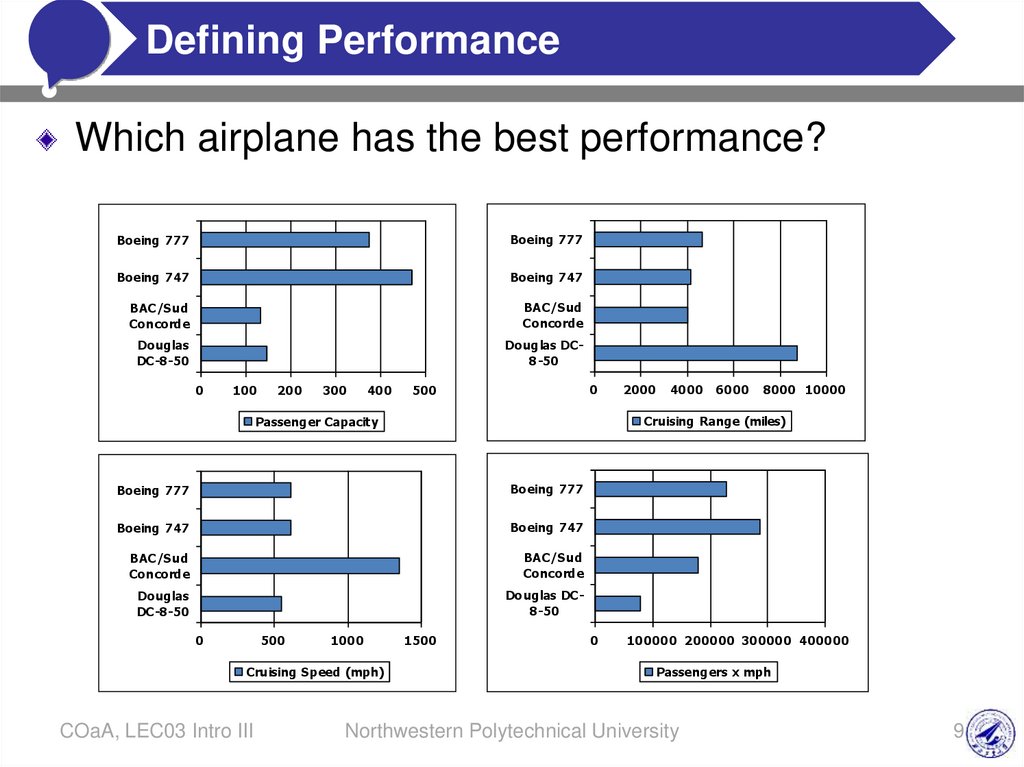 Defining Performance

Which airplane has the best performance?

Boeing 777
Boeing 747
BAC/Sud Concorde
Douglas DC-8-50
0 100 200 300 400 500
Passenger Capacity

Boeing 777
Boeing 747
BAC/Sud Concorde
Douglas DC-8-50
0 2000 4000 6000 8000 10000
Cruising Range (miles)

Boeing 777
Boeing 747
BAC/Sud Concorde
Douglas DC-8-50
0 500 1000 1500
Cruising Speed (mph)

Boeing 777
Boeing 747
BAC/Sud Concorde
Douglas DC-8-50
0 100000 200000 300000 400000
Passengers x mph

COaA, LEC03 Intro III
Northwestern Polytechnical University
9